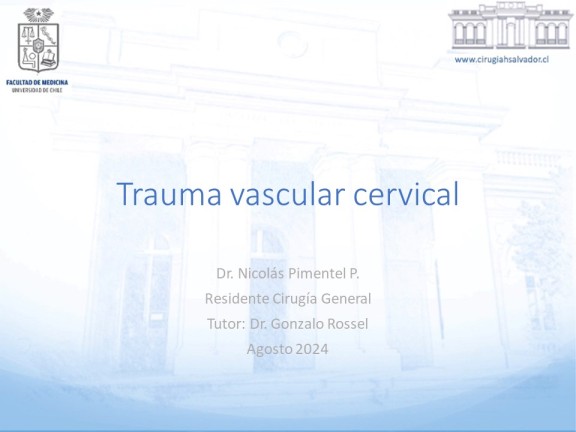 FACULTAD DE MEDICINA
UNIVERSIDAD DE CHILE

www.cirugiahsalvador.cl

Trauma vascular cervical

Dr. Nicolás Pimentel P.
Residente Cirugía General
Tutor: Dr. Gonzalo Rossel
Agosto 2024